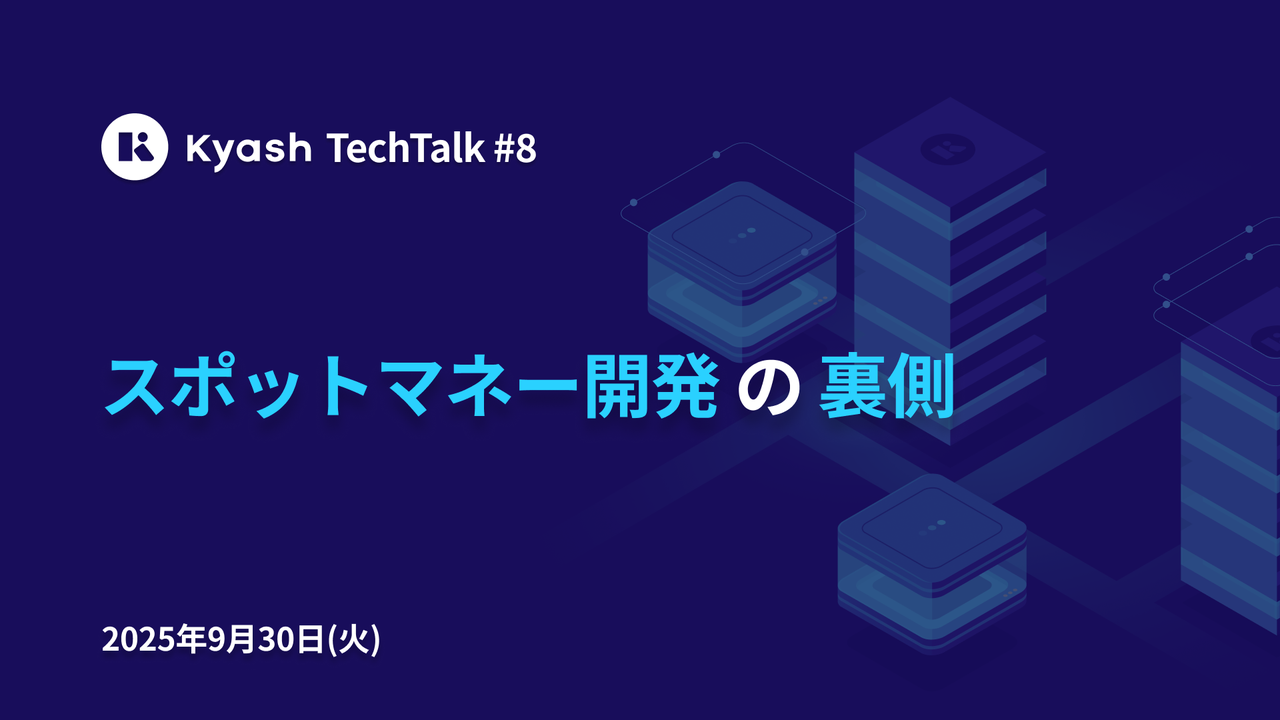 Kyash TechTalk #8

スポットマネー開発 の 裏側

2025年9月30日(火)